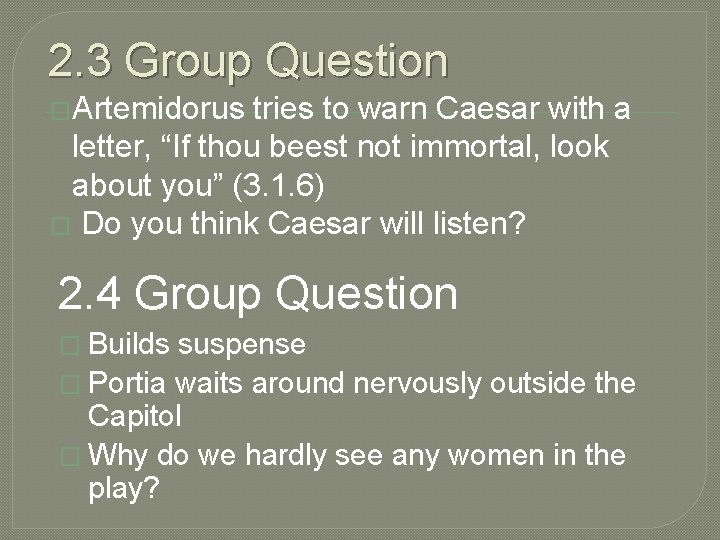 2.3 Group Question

Artemidorus tries to warn Caesar with a letter, “If thou beest not immortal, look about you” (3.1.6)

Do you think Caesar will listen?

2.4 Group Question

Builds suspense

Portia waits around nervously outside the Capitol

Why do we hardly see any women in the play?